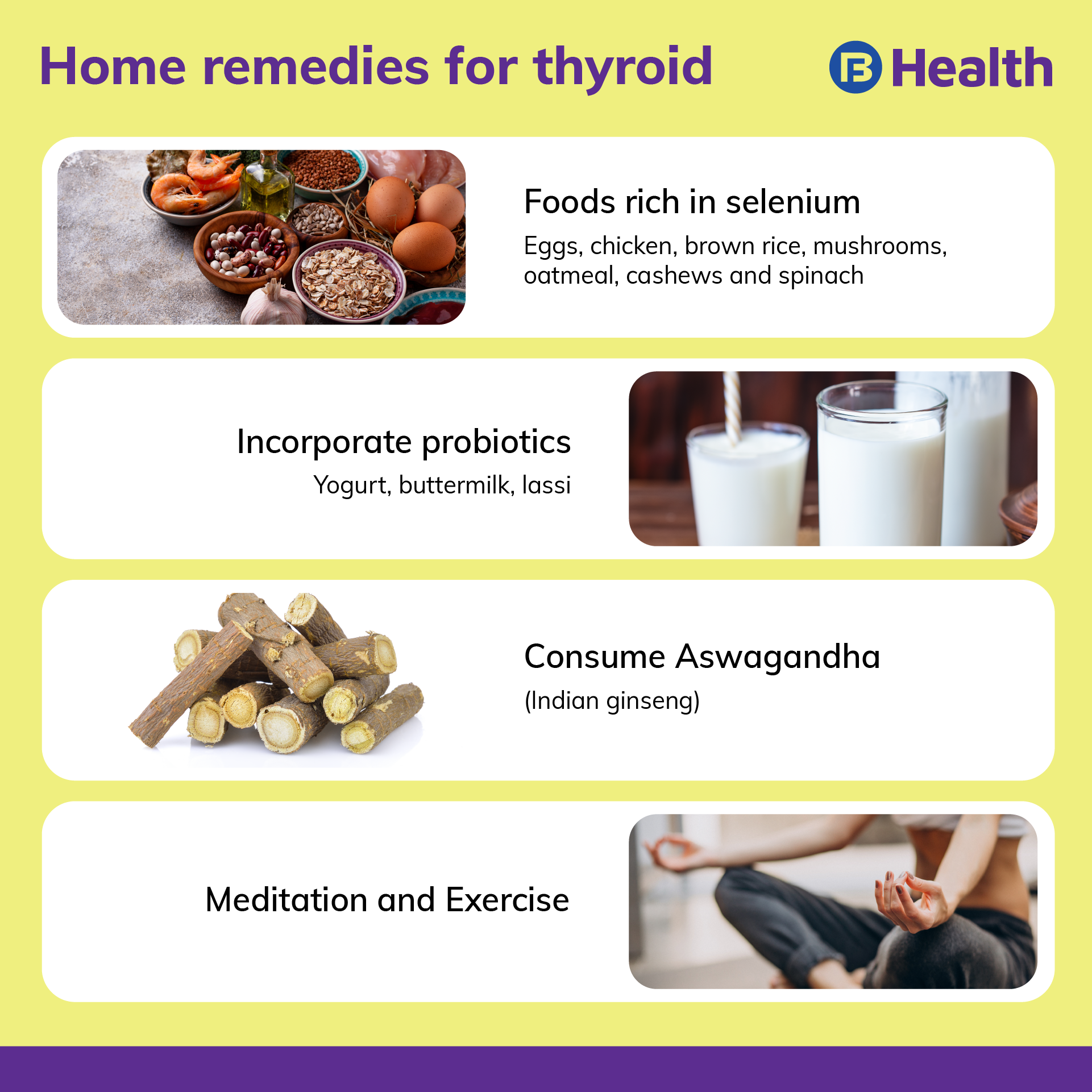 Home remedies for thyroid

Health

Foods rich in selenium

Eggs, chicken, brown rice, mushrooms, oatmeal, cashews and spinach

Incorporate probiotics

Yogurt, buttermilk, lassi

Consume Aswagandha

(Indian ginseng)

Meditation and Exercise